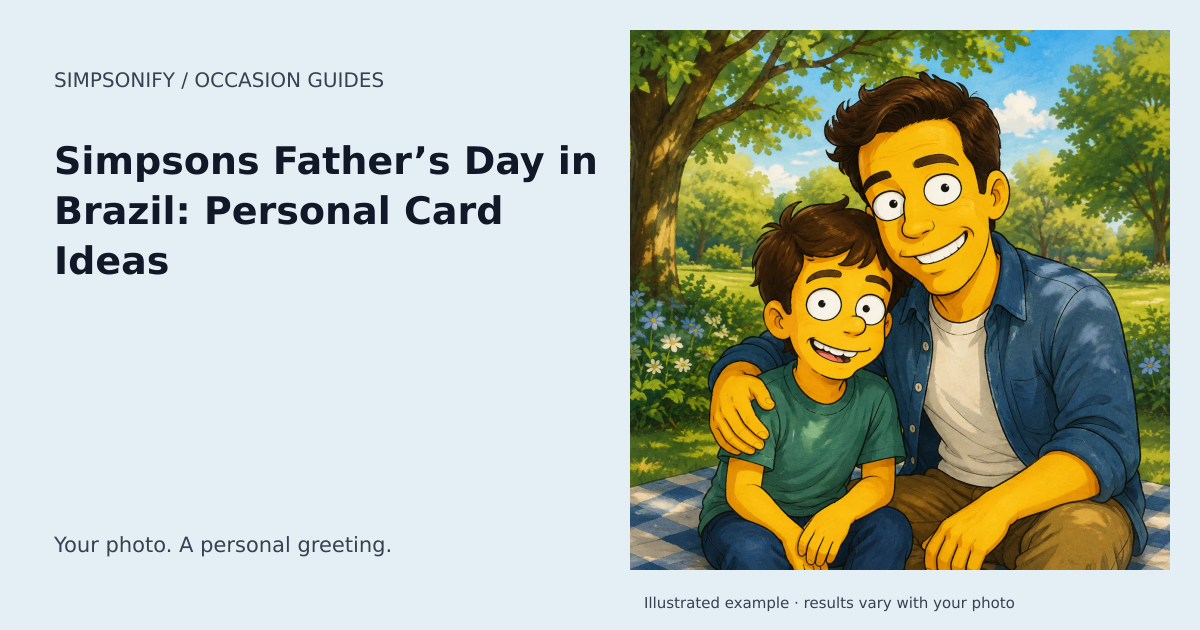 SIMPSONIFY / OCCASION GUIDES

Simpsons Father’s Day in Brazil: Personal Card Ideas

Your photo. A personal greeting.

Illustrated example · results vary with your photo